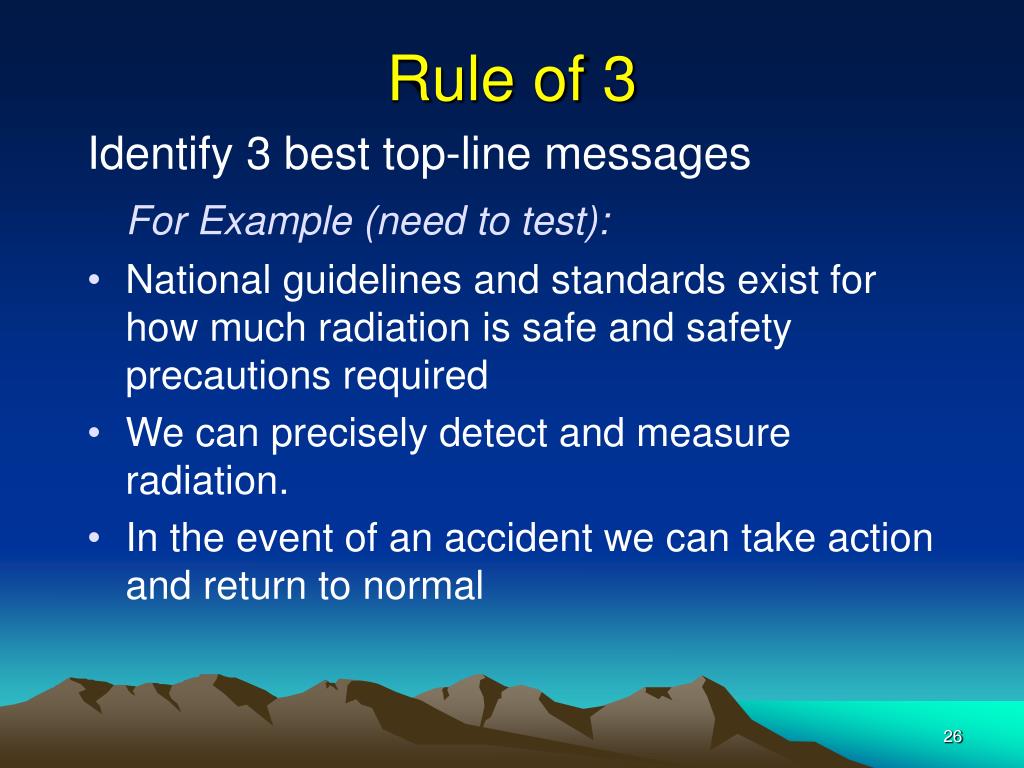 Rule of 3

Identify 3 best top-line messages

For Example (need to test):

• National guidelines and standards exist for how much radiation is safe and safety precautions required

• We can precisely detect and measure radiation.

• In the event of an accident we can take action and return to normal

26